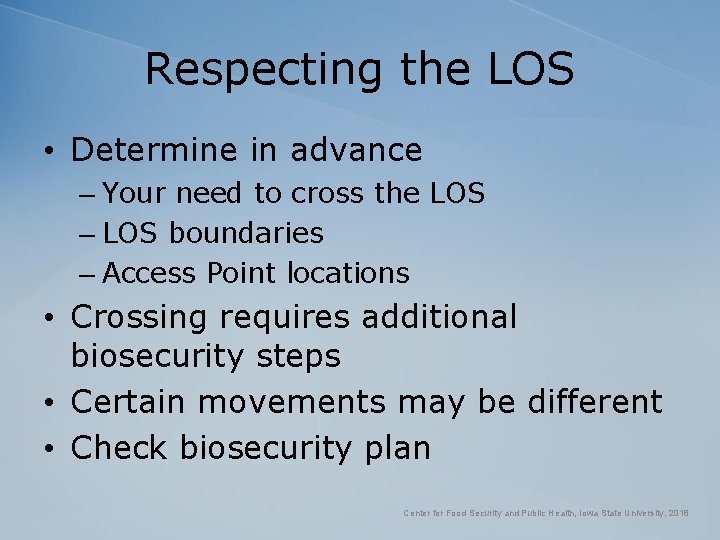 Respecting the LOS

• Determine in advance
– Your need to cross the LOS
– LOS boundaries
– Access Point locations
• Crossing requires additional biosecurity steps
• Certain movements may be different
• Check biosecurity plan

Center for Food Security and Public Health, Iowa State University, 2016